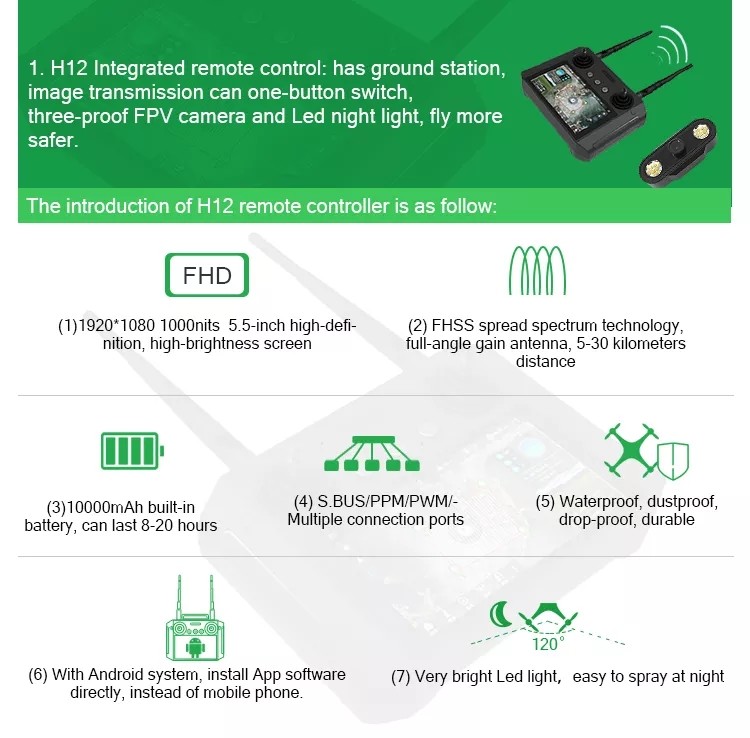 1. H12 Integrated remote control: has ground station, image transmission can one-button switch, three-proof FPV camera and Led night light, fly more safer.

The introduction of H12 remote controller is as follow:

FHD

(1)1920*1080 1000nits 5.5-inch high-definition, high-brightness screen

(2) FHSS spread spectrum technology, full-angle gain antenna, 5-30 kilometers distance

(3)10000mAh built-in battery, can last 8-20 hours

(4) S.BUS/PPM/PWM/-Multiple connection ports

(5) Waterproof, dustproof, drop-proof, durable

(6) With Android system, install App software directly, instead of mobile phone.

120°

(7) Very bright Led light, easy to spray at night